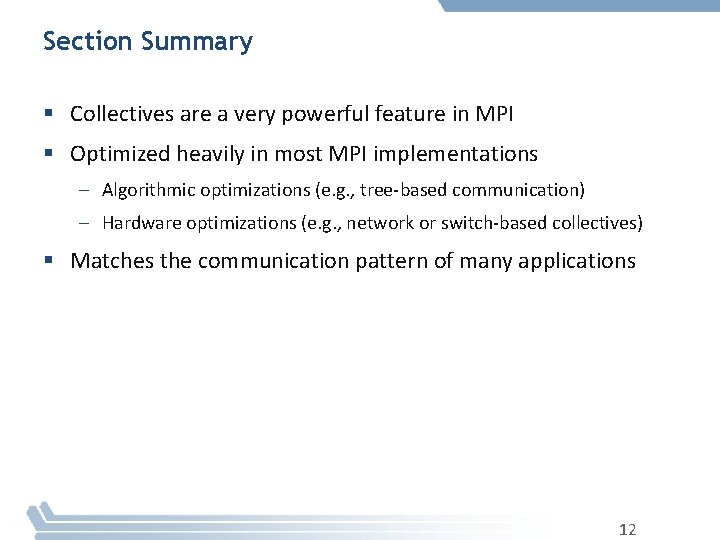 Section Summary

▪ Collectives are a very powerful feature in MPI

▪ Optimized heavily in most MPI implementations

– Algorithmic optimizations (e.g., tree-based communication)

– Hardware optimizations (e.g., network or switch-based collectives)

▪ Matches the communication pattern of many applications

12